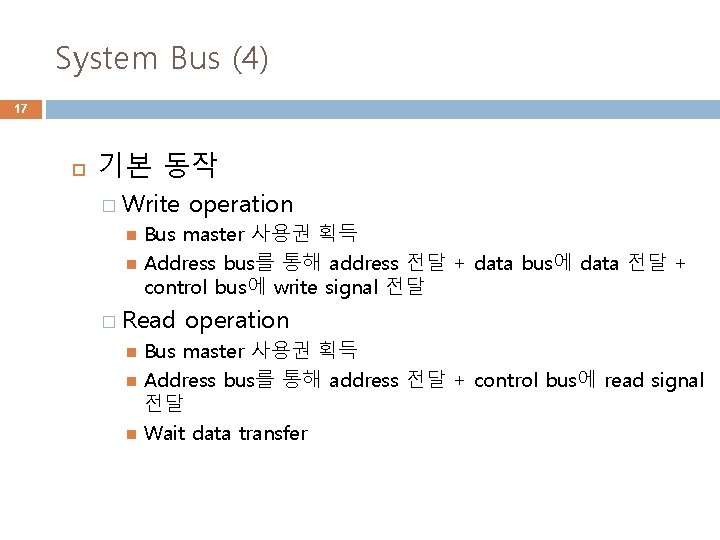 System Bus (4)

17

기본 동작

Write operation

Bus master 사용권 획득

Address bus를 통해 address 전달 + data bus에 data 전달 + control bus에 write signal 전달

Read operation

Bus master 사용권 획득

Address bus를 통해 address 전달 + control bus에 read signal 전달

Wait data transfer